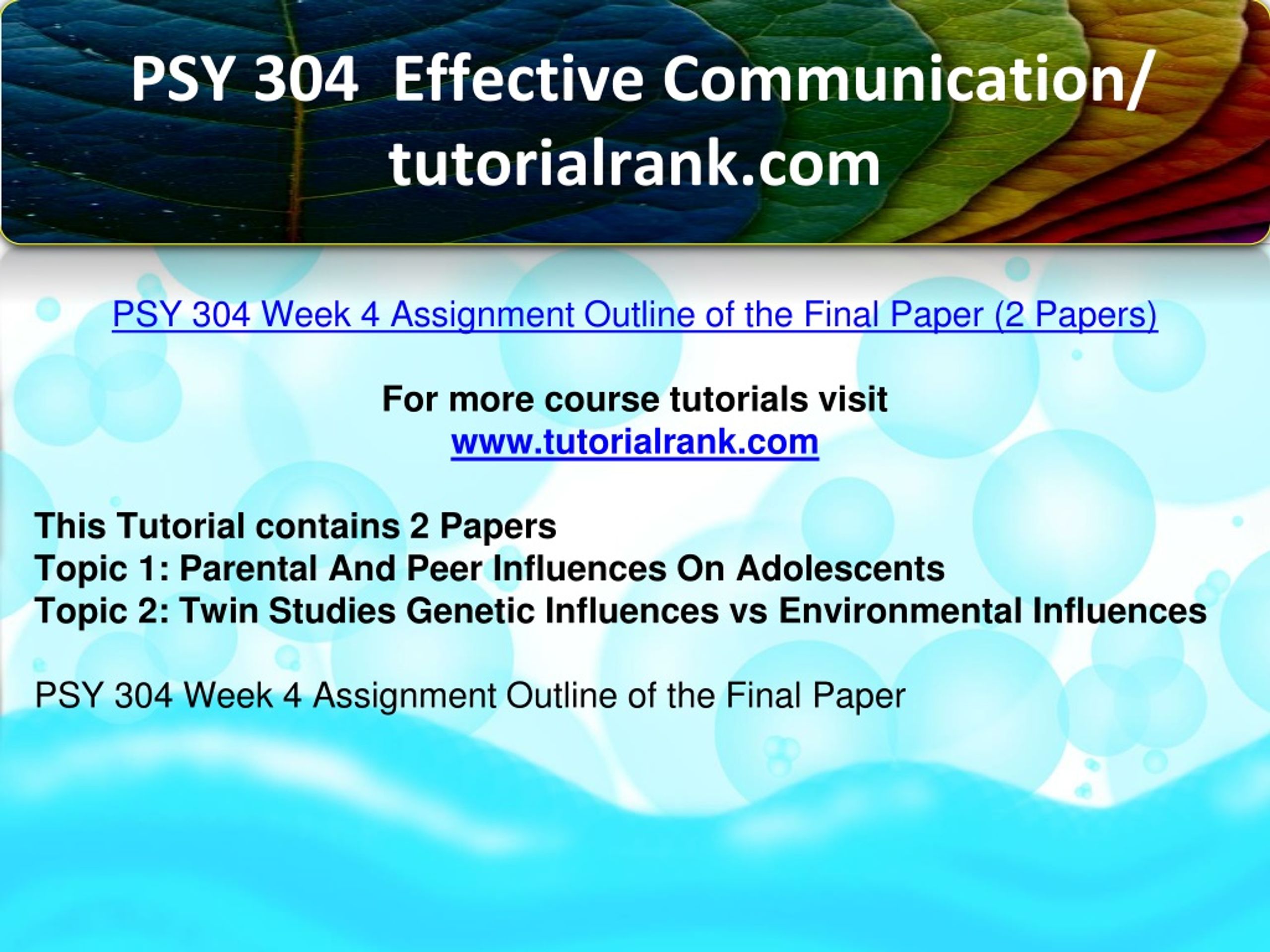 PSY 304 Effective Communication/ tutorialrank.com

PSY 304 Week 4 Assignment Outline of the Final Paper (2 Papers)

For more course tutorials visit
www.tutorialrank.com

This Tutorial contains 2 Papers
Topic 1: Parental And Peer Influences On Adolescents
Topic 2: Twin Studies Genetic Influences vs Environmental Influences

PSY 304 Week 4 Assignment Outline of the Final Paper